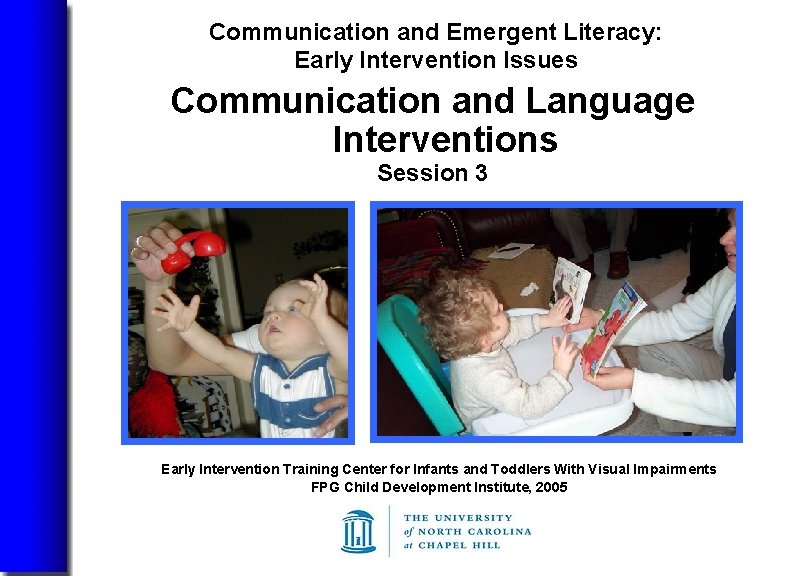 Communication and Emergent Literacy:
Early Intervention Issues

Communication and Language Interventions

Session 3

Early Intervention Training Center for Infants and Toddlers With Visual Impairments
FPG Child Development Institute, 2005

THE UNIVERSITY
of NORTH CAROLINA
at CHAPEL HILL